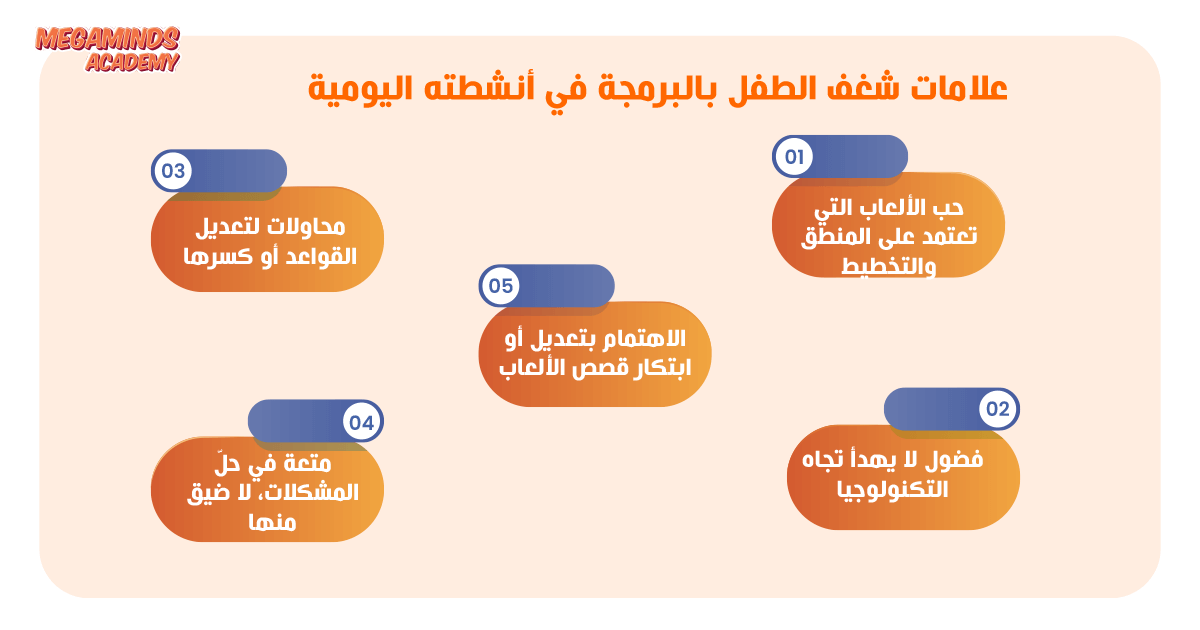 MEGAMINDS ACADEMY

علامات شغف الطفل بالبرمجة في أنشطته اليومية

01
حب الألعاب التي تعتمد على المنطق والتخطيط

02
فضول لا يهدأ تجاه التكنولوجيا

03
محاولات لتعديل القواعد أو كسرها

04
متعة في حلّ المشكلات، لا ضيق منها

05
الاهتمام بتعديل أو ابتكار قصص الألعاب